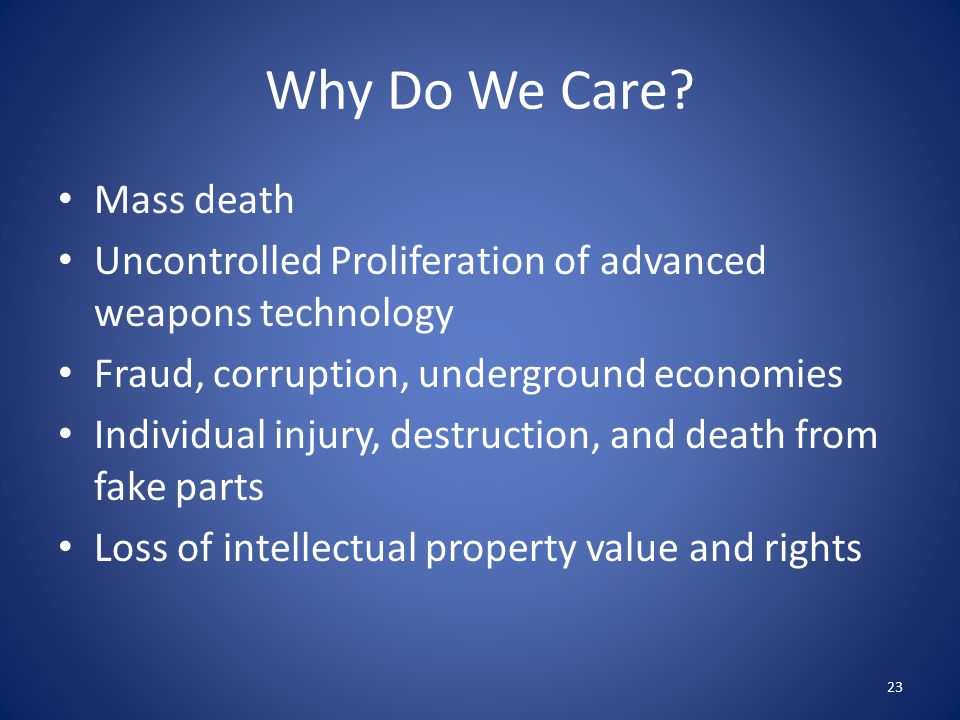 Why Do We Care?

• Mass death
• Uncontrolled Proliferation of advanced weapons technology
• Fraud, corruption, underground economies
• Individual injury, destruction, and death from fake parts
• Loss of intellectual property value and rights

23